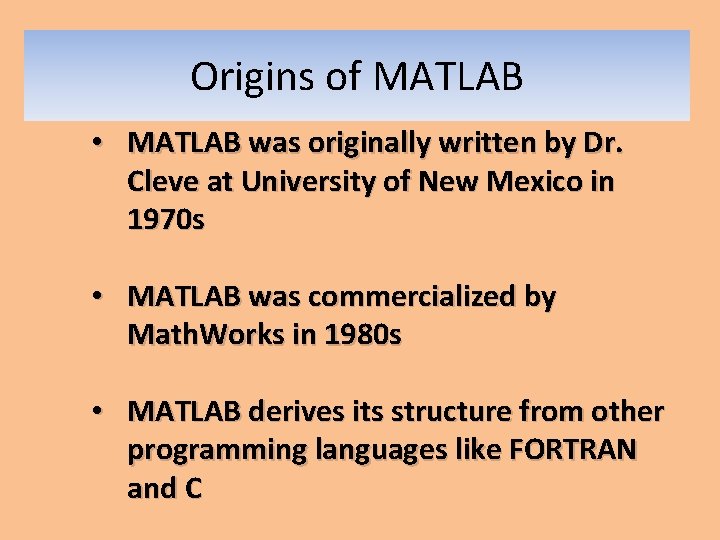 Origins of MATLAB

• MATLAB was originally written by Dr. Cleve at University of New Mexico in 1970s

• MATLAB was commercialized by MathWorks in 1980s

• MATLAB derives its structure from other programming languages like FORTRAN and C